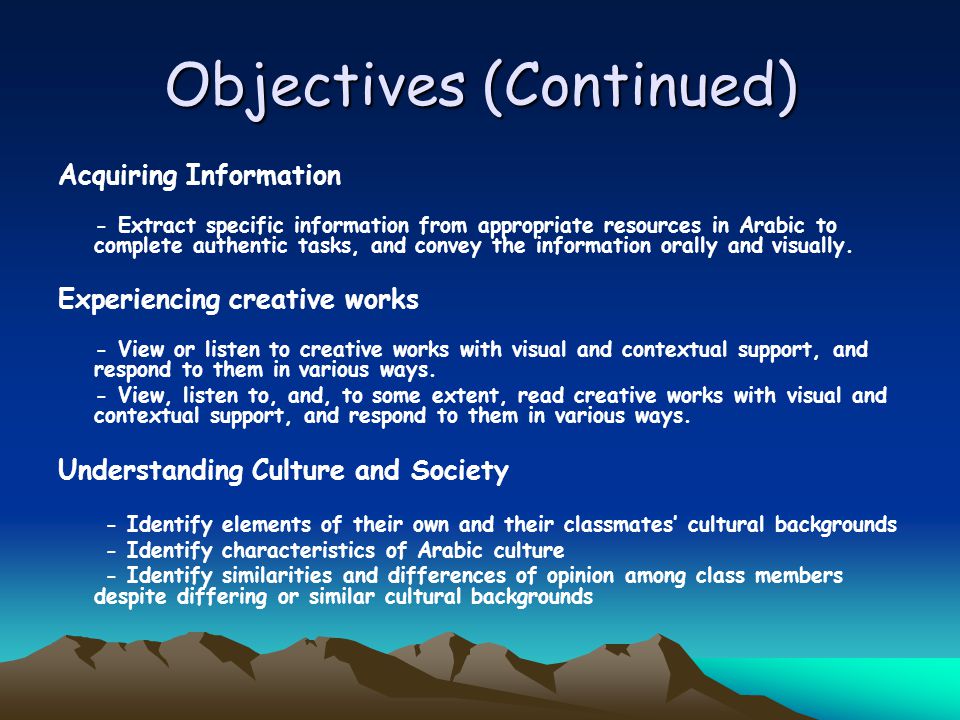 Objectives (Continued)

Acquiring Information

- Extract specific information from appropriate resources in Arabic to complete authentic tasks, and convey the information orally and visually.

Experiencing creative works

- View or listen to creative works with visual and contextual support, and respond to them in various ways.

- View, listen to, and, to some extent, read creative works with visual and contextual support, and respond to them in various ways.

Understanding Culture and Society

- Identify elements of their own and their classmates' cultural backgrounds

- Identify characteristics of Arabic culture

- Identify similarities and differences of opinion among class members despite differing or similar cultural backgrounds